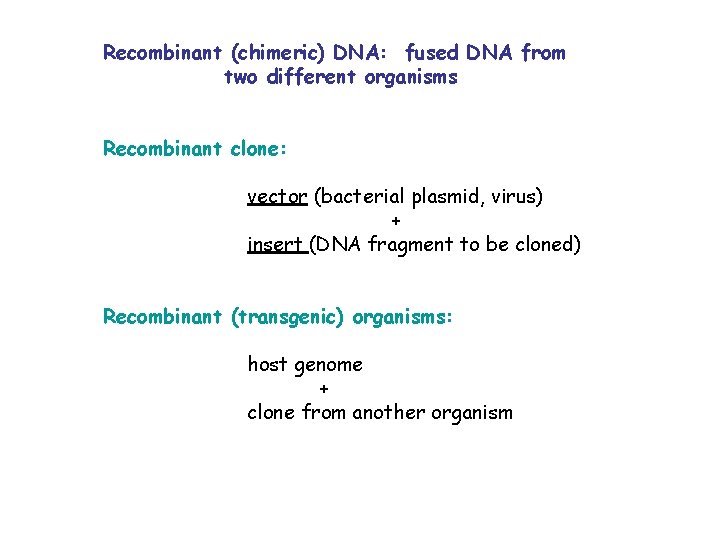 Recombinant (chimeric) DNA: fused DNA from two different organisms

Recombinant clone:

vector (bacterial plasmid, virus)
+
insert (DNA fragment to be cloned)

Recombinant (transgenic) organisms:

host genome
+
clone from another organism